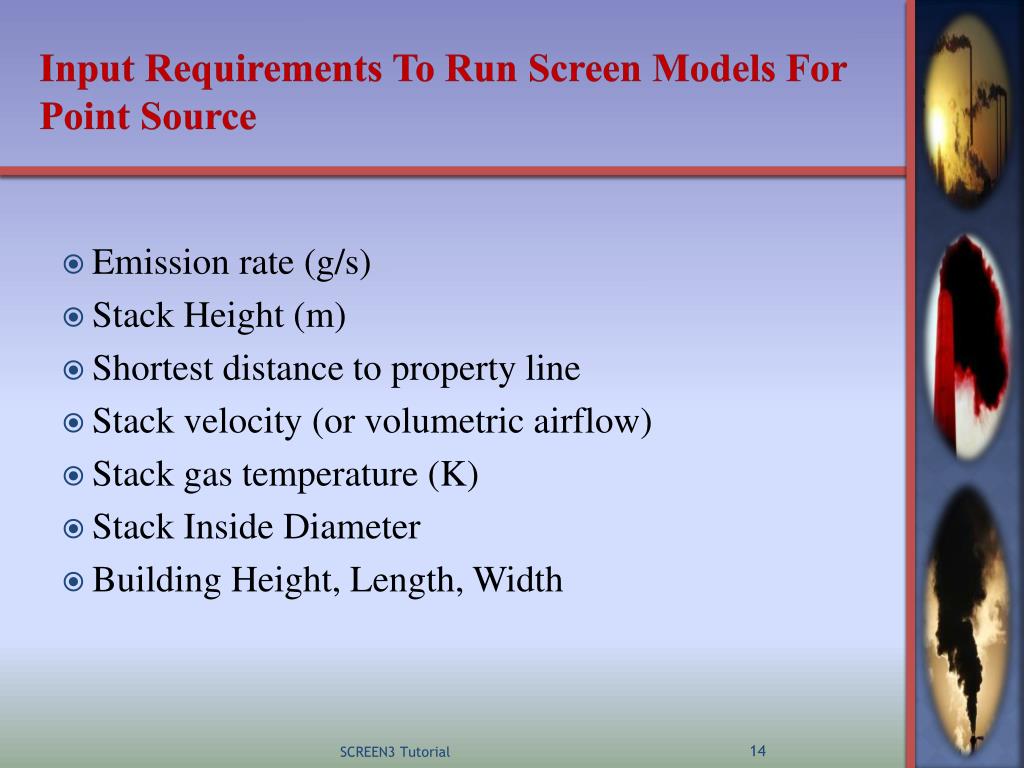 Input Requirements To Run Screen Models For Point Source

Emission rate (g/s)
Stack Height (m)
Shortest distance to property line
Stack velocity (or volumetric airflow)
Stack gas temperature (K)
Stack Inside Diameter
Building Height, Length, Width

SCREEN3 Tutorial

14